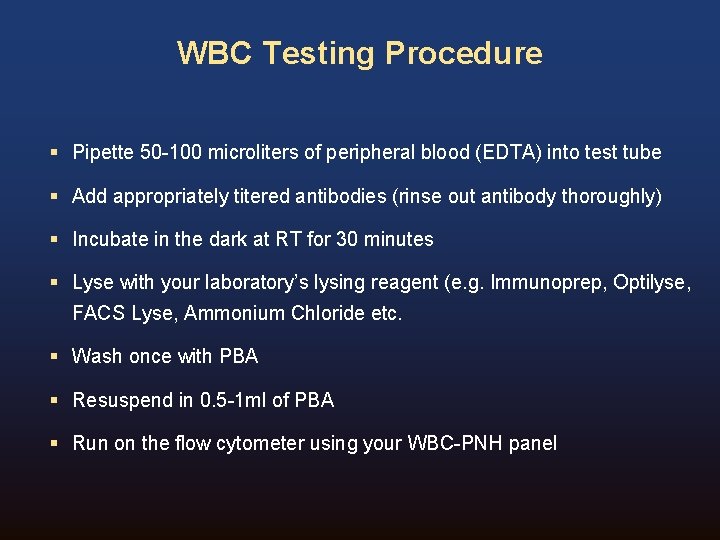 WBC Testing Procedure

• Pipette 50-100 microliters of peripheral blood (EDTA) into test tube
• Add appropriately titered antibodies (rinse out antibody thoroughly)
• Incubate in the dark at RT for 30 minutes
• Lyse with your laboratory's lysing reagent (e.g. Immunoprep, Optilyse, FACS Lyse, Ammonium Chloride etc.
• Wash once with PBA
• Resuspend in 0.5-1ml of PBA
• Run on the flow cytometer using your WBC-PNH panel